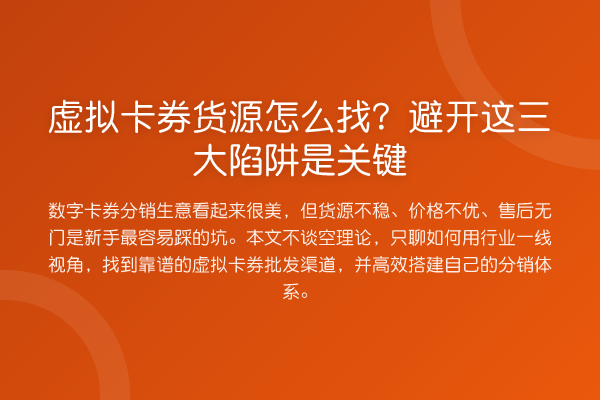 虚拟卡券货源怎么找？避开这三大陷阱是关键

数字卡券分销生意看起来很美，但货源不稳、价格不优、售后无门是新手最容易踩的坑。本文不谈空理论，只聊如何用行业一线视角，找到靠谱的虚拟卡券批发渠道，并高效搭建自己的分销体系。